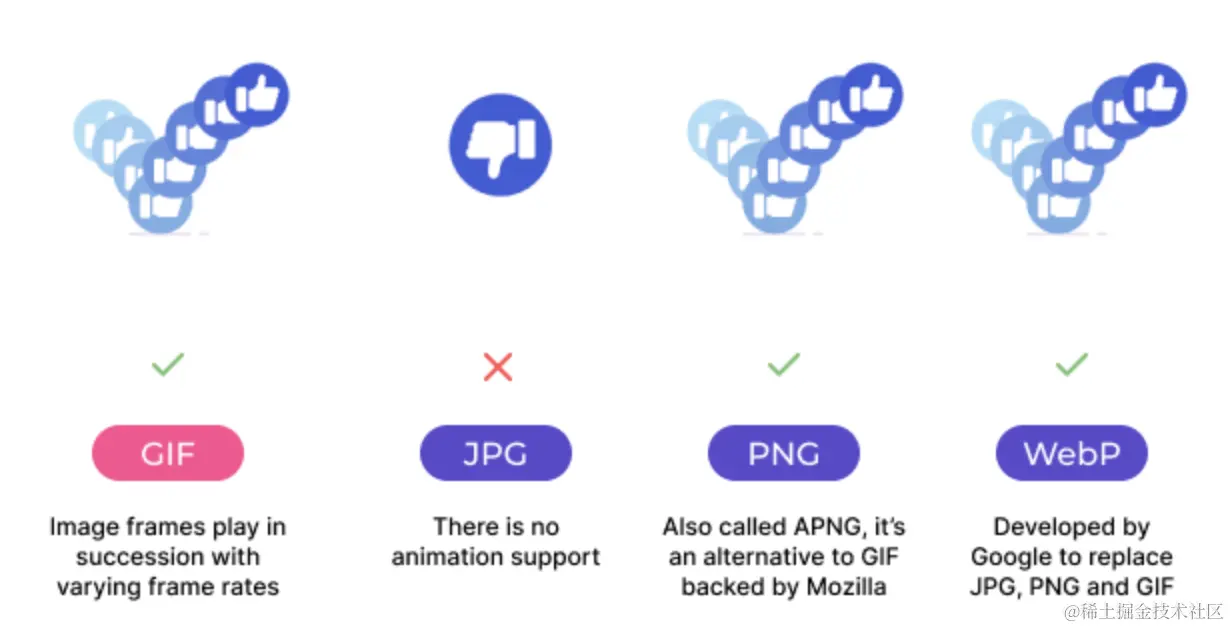 GIF

Image frames play in succession with varying frame rates

JPG

There is no animation support

PNG

Also called APNG, it's an alternative to GIF backed by Mozilla

WebP

Developed by Google to replace JPG, PNG and GIF

@稀土掘金技术社区